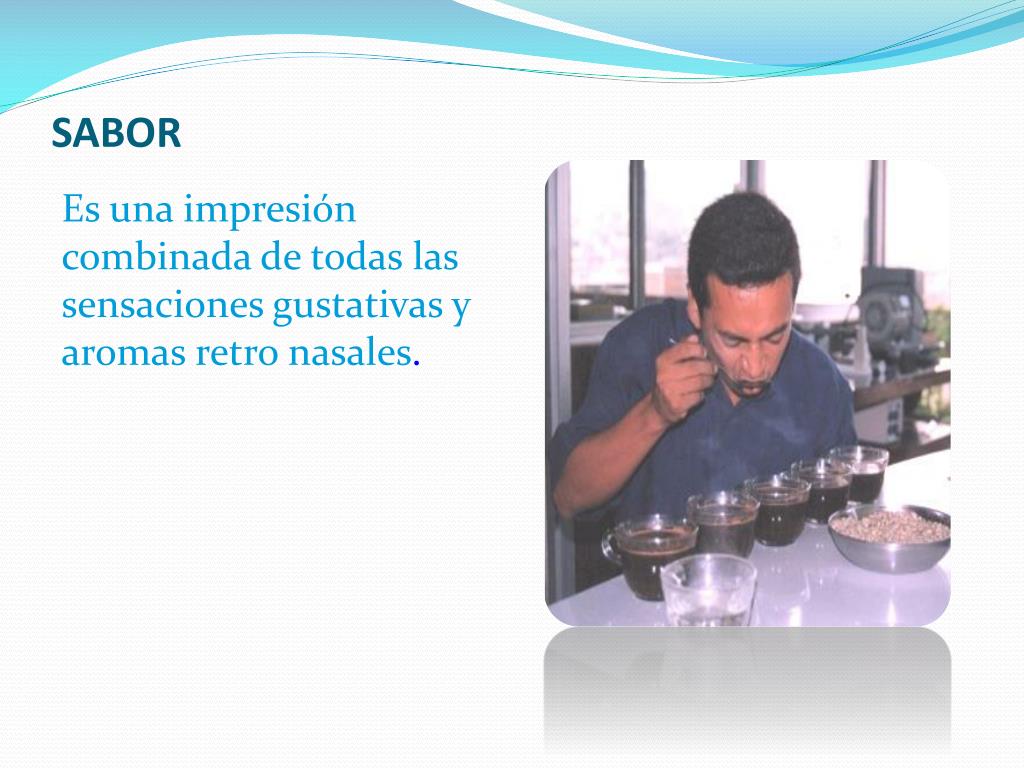 SABOR

Es una impresión combinada de todas las sensaciones gustativas y aromas retro nasales.